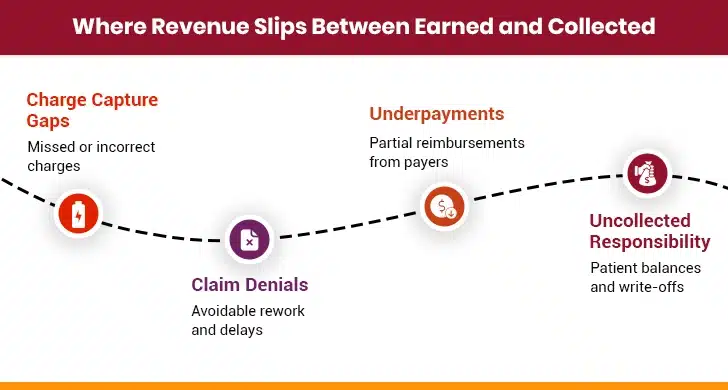 Where Revenue Slips Between Earned and Collected

Charge Capture Gaps

Missed or incorrect charges

Claim Denials

Avoidable rework and delays

Underpayments

Partial reimbursements from payers

Uncollected Responsibility

Patient balances and write-offs